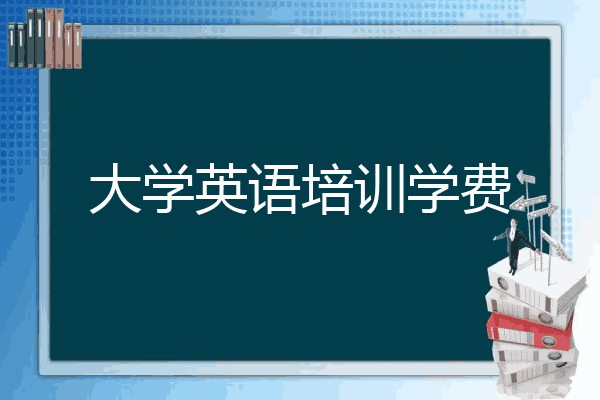 大学英语培训学费